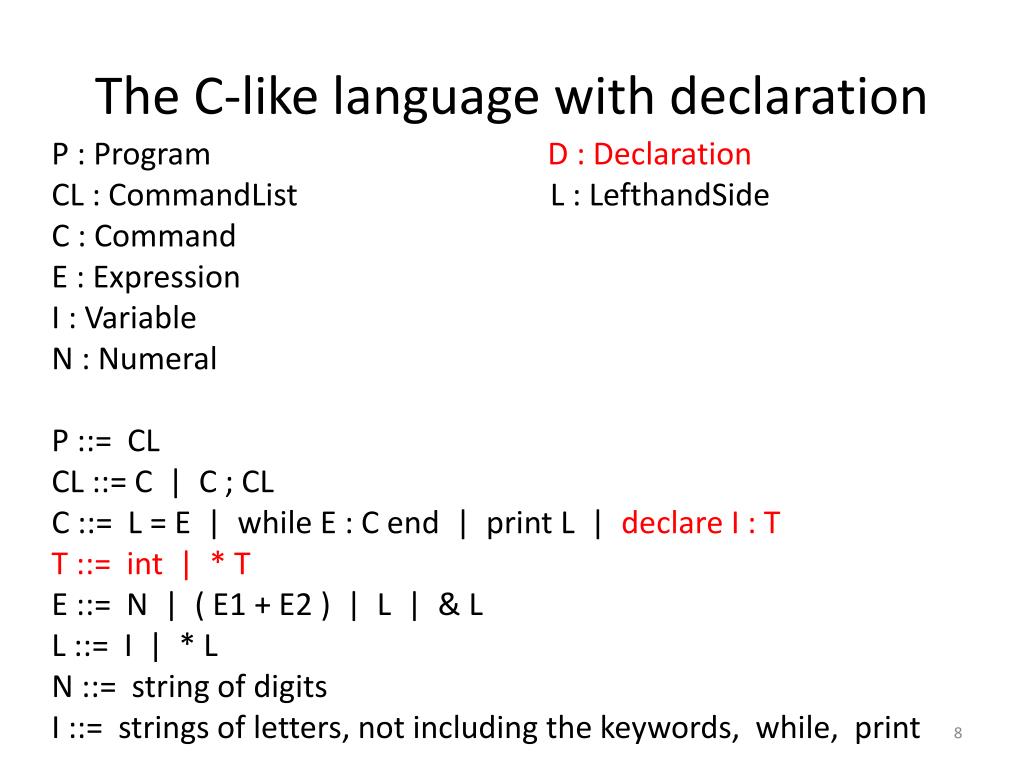 The C-like language with declaration

P : Program
CL : CommandList
C : Command
E : Expression
I : Variable
N : Numeral

D : Declaration
L : LefthandSide

P ::= CL
CL ::= C | C ; CL
C ::= L = E | while E : C end | print L | declare I : T
T ::= int | * T
E ::= N | ( E1 + E2 ) | L | & L
L ::= I | * L
N ::= string of digits
I ::= strings of letters, not including the keywords, while, print

8